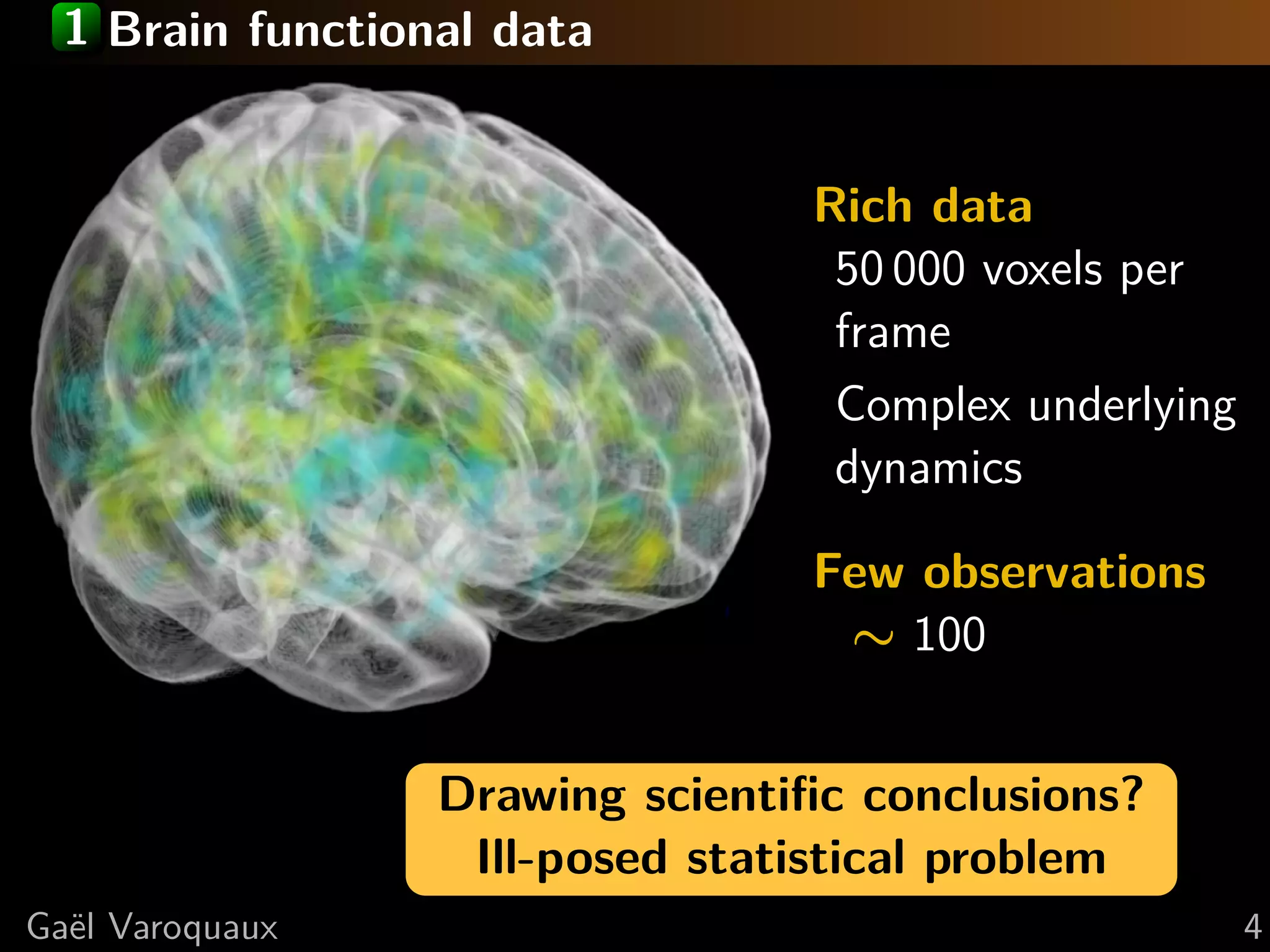 1 Brain functional data

Rich data

50 000 voxels per frame

Complex underlying dynamics

Few observations

$\sim$ 100

Drawing scientific conclusions?
Ill-posed statistical problem

Gaël Varoquaux

4